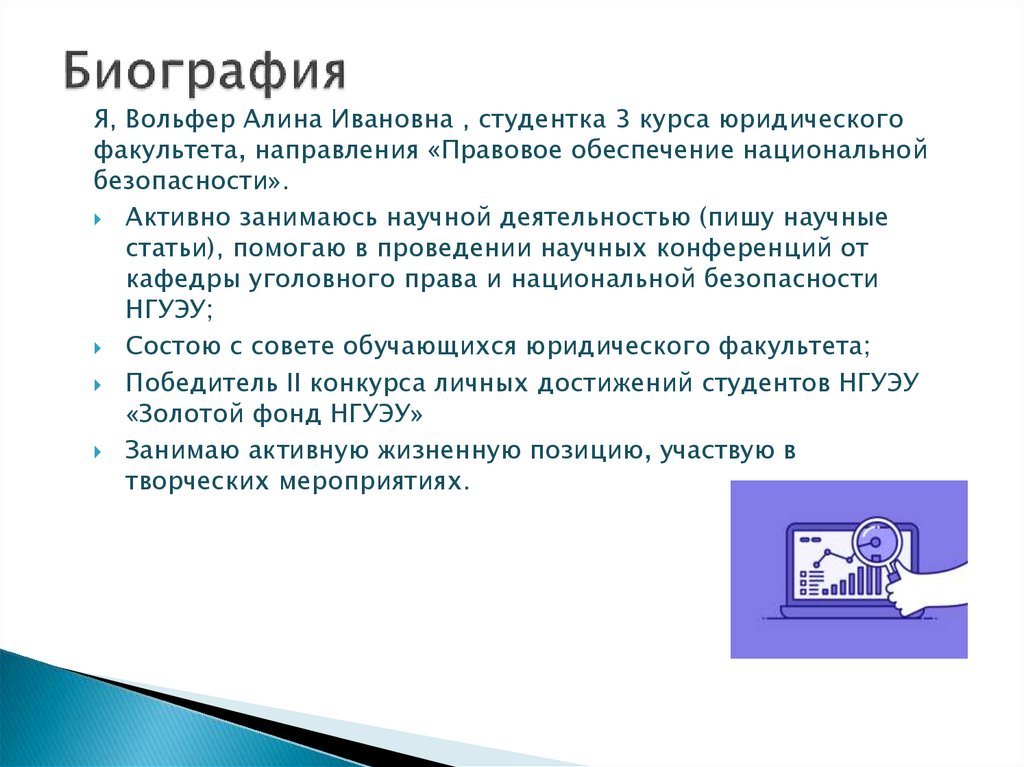 Биография

Я, Вольфер Алина Ивановна , студентка 3 курса юридического факультета, направления «Правовое обеспечение национальной безопасности».

Активно занимаюсь научной деятельностью (пишу научные статьи), помогаю в проведении научных конференций от кафедры уголовного права и национальной безопасности НГУЭУ;

Состою с совете обучающихся юридического факультета;

Победитель II конкурса личных достижений студентов НГУЭУ «Золотой фонд НГУЭУ»

Занимаю активную жизненную позицию, участвую в творческих мероприятиях.